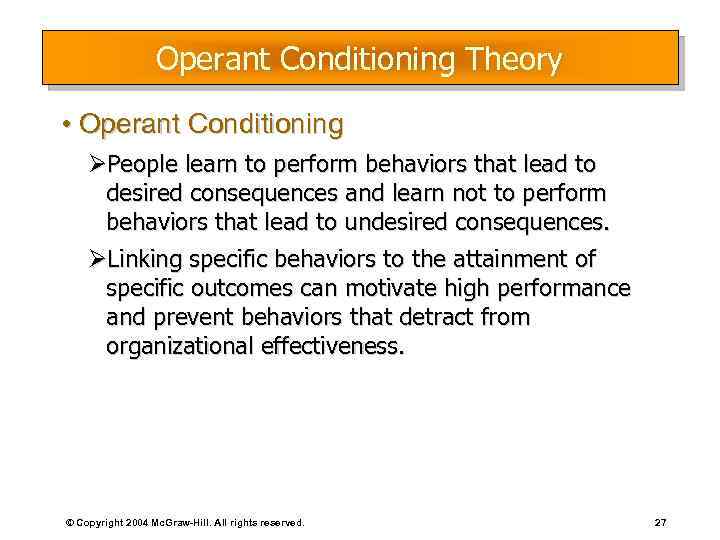 Operant Conditioning Theory

• Operant Conditioning

➢People learn to perform behaviors that lead to desired consequences and learn not to perform behaviors that lead to undesired consequences.

➢Linking specific behaviors to the attainment of specific outcomes can motivate high performance and prevent behaviors that detract from organizational effectiveness.

© Copyright 2004 McGraw-Hill. All rights reserved.

27